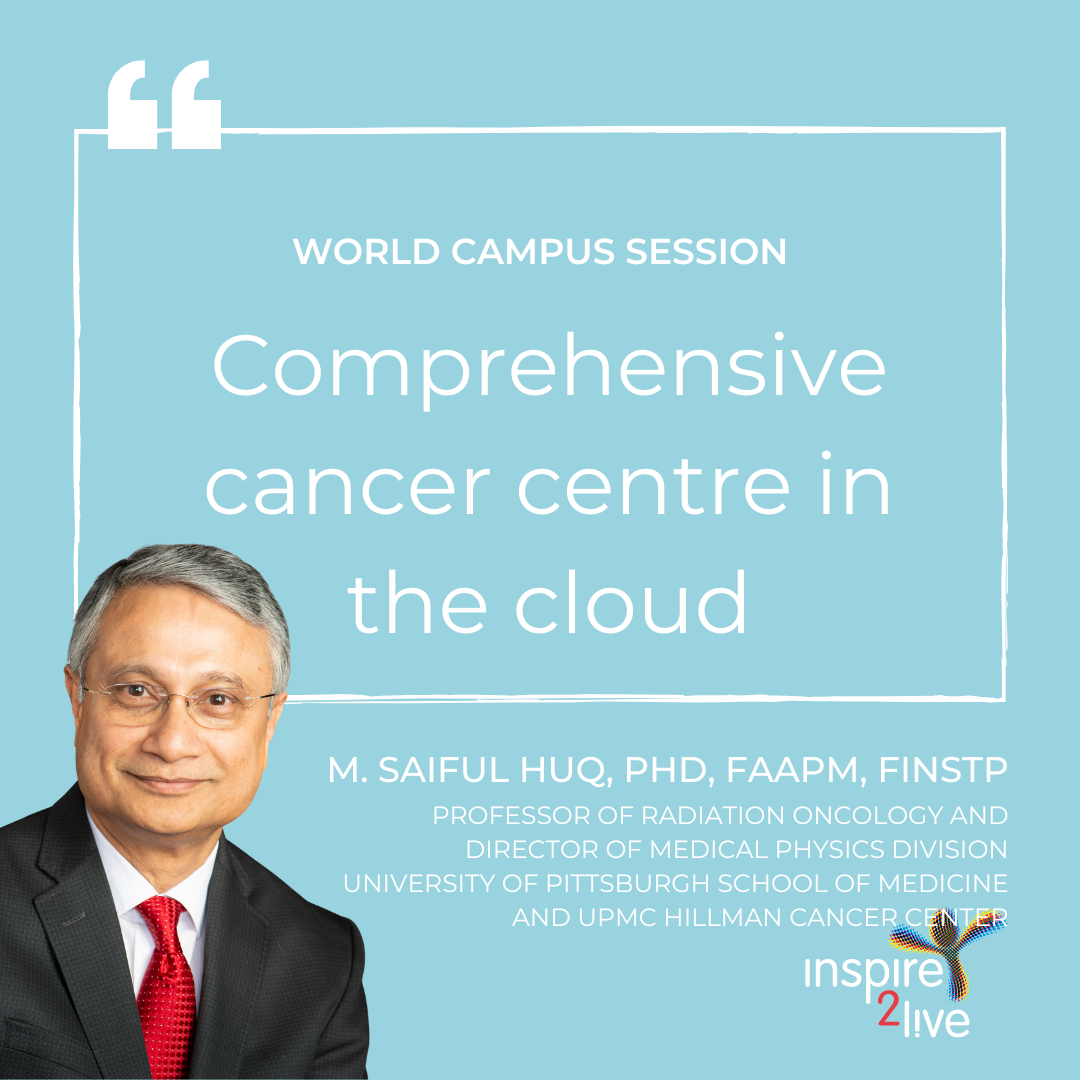 WORLD CAMPUS SESSION

Comprehensive cancer centre in the cloud

M. SAIFUL HUQ, PHD, FAAPM, FINSTP
PROFESSOR OF RADIATION ONCOLOGY AND DIRECTOR OF MEDICAL PHYSICS DIVISION
UNIVERSITY OF PITTSBURGH SCHOOL OF MEDICINE AND UPMC HILLMAN CANCER CENTER

inspire 2 l!ve